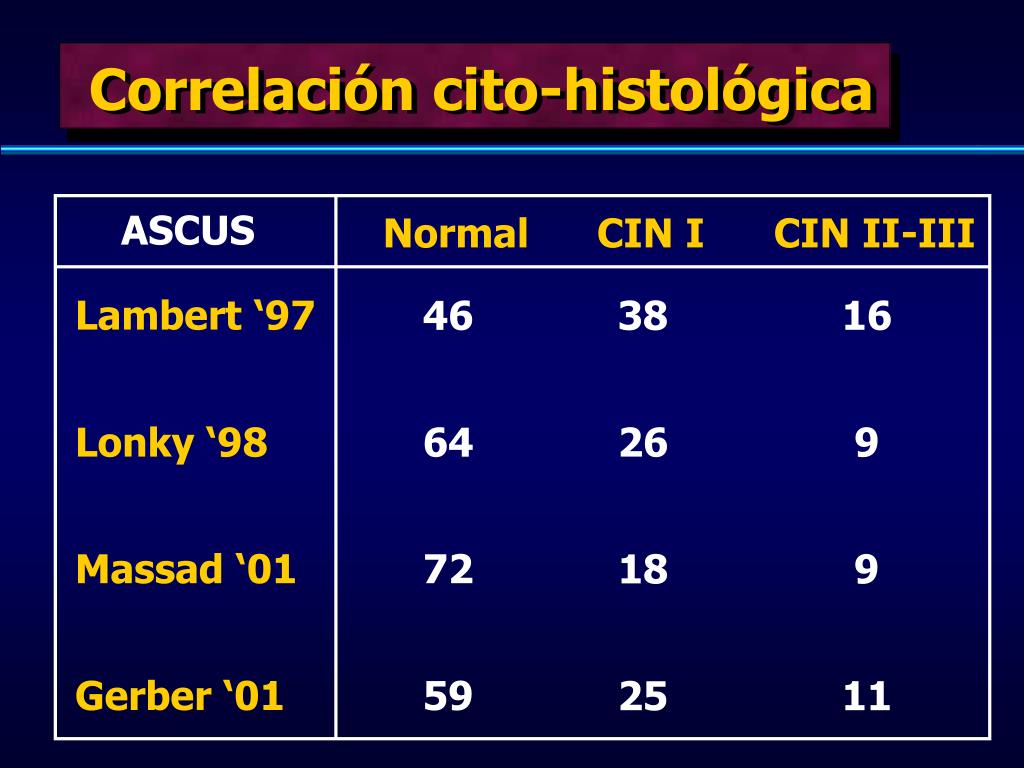 Correlación cito-histológica

| ASCUS | Normal | CIN I | CIN II-III |
|---|---|---|---|
| Lambert ‘97 | 46 | 38 | 16 |
| Lonky ‘98 | 64 | 26 | 9 |
| Massad ‘01 | 72 | 18 | 9 |
| Gerber ‘01 | 59 | 25 | 11 |